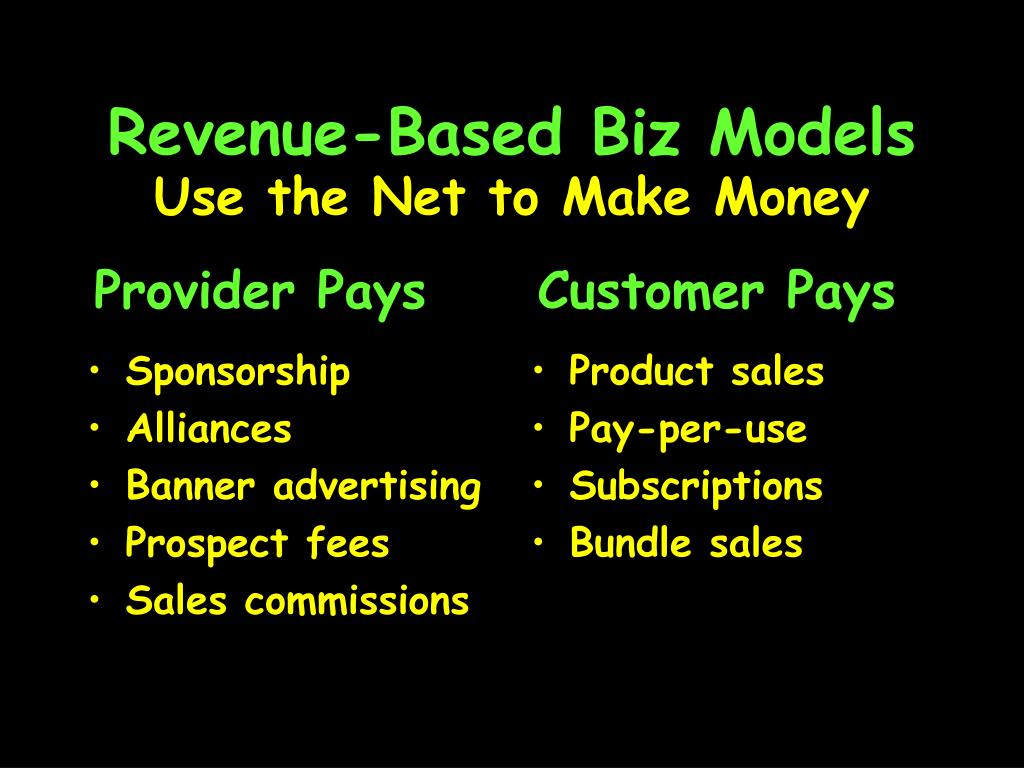 Revenue-Based Biz Models
Use the Net to Make Money

Provider Pays

• Sponsorship
• Alliances
• Banner advertising
• Prospect fees
• Sales commissions

Customer Pays

• Product sales
• Pay-per-use
• Subscriptions
• Bundle sales